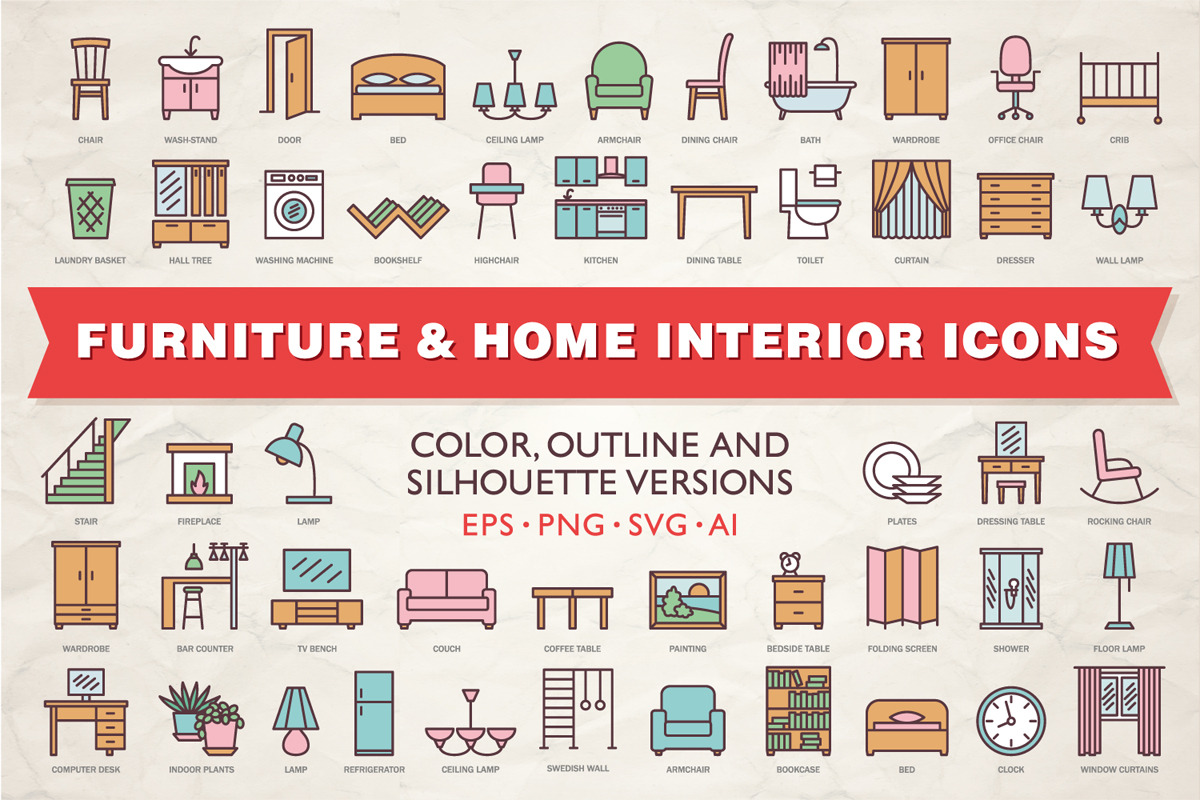 CHAIR WASH-STAND DOOR BED CEILING LAMP ARMCHAIR DINING CHAIR BATH WARDROBE OFFICE CHAIR CRIB

LAUNDRY BASKET HALL TREE WASHING MACHINE BOOKSHELF HIGHCHAIR KITCHEN DINING TABLE TOILET CURTAIN DRESSER WALL LAMP

FURNITURE & HOME INTERIOR ICONS

STAIR FIREPLACE LAMP

COLOR, OUTLINE AND SILHOUETTE VERSIONS

EPS • PNG • SVG • AI

PLATES DRESSING TABLE ROCKING CHAIR

WARDROBE BAR COUNTER TV BENCH COUCH COFFEE TABLE PAINTING BEDSIDE TABLE FOLDING SCREEN SHOWER FLOOR LAMP

COMPUTER DESK INDOOR PLANTS LAMP REFRIGERATOR CEILING LAMP SWEDISH WALL ARMCHAIR BOOKCASE BED CLOCK WINDOW CURTAINS